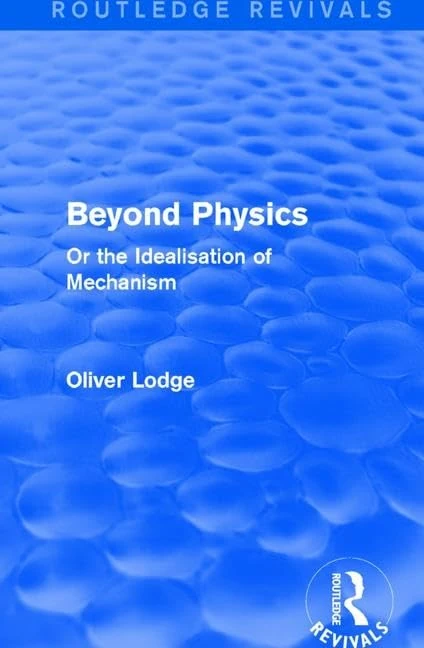 ROUTLEDGE REVIVALS

Beyond Physics

Or the Idealisation of Mechanism

Oliver Lodge

ROUTLEDGE

REVIVALS